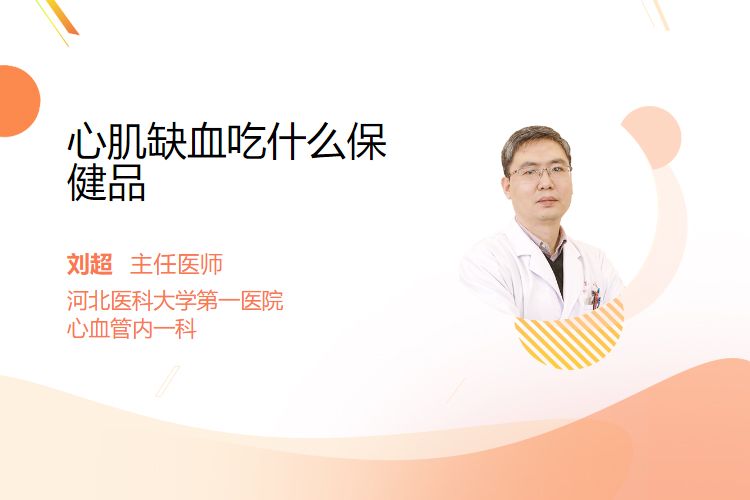 心肌缺血吃什么保健品

刘超 主任医师

河北医科大学第一医院
心血管内一科